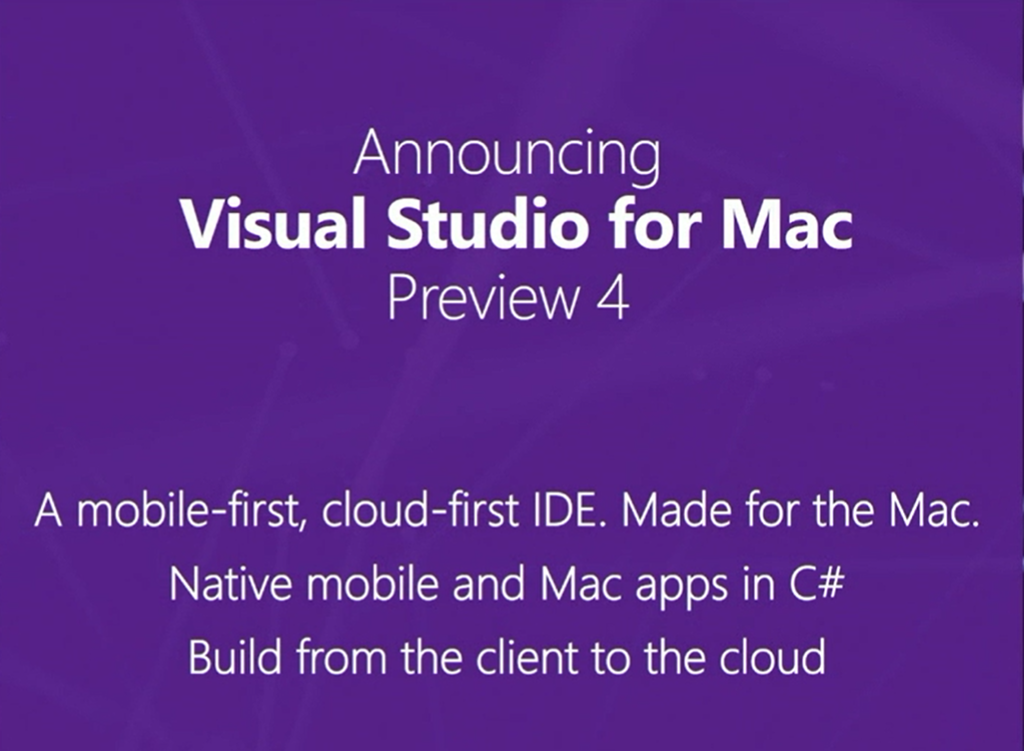 Announcing
Visual Studio for Mac
Preview 4

A mobile-first, cloud-first IDE. Made for the Mac.
Native mobile and Mac apps in C#
Build from the client to the cloud